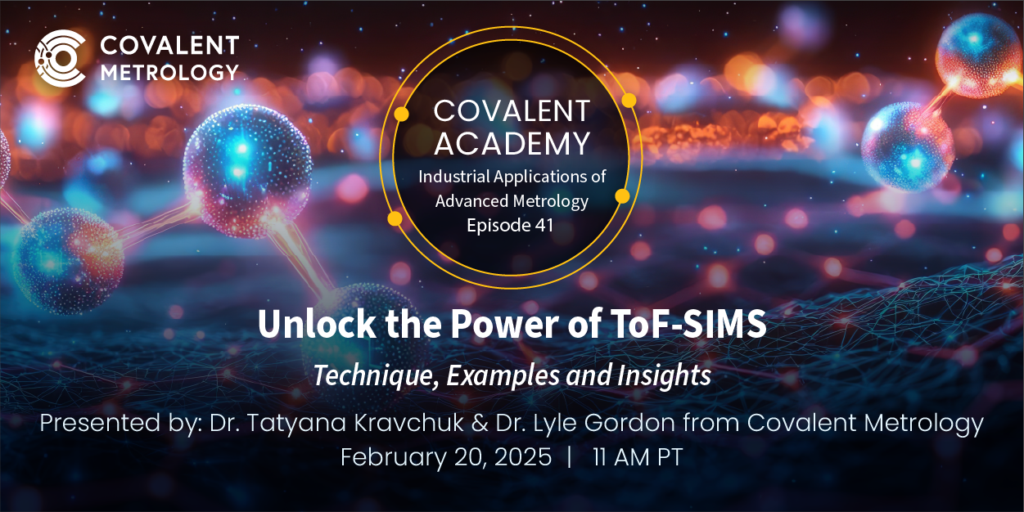 COVALENT METROLOGY

COVALENT ACADEMY
Industrial Applications of Advanced Metrology
Episode 41

Unlock the Power of ToF-SIMS

Technique, Examples and Insights

Presented by: Dr. Tatyana Kravchuk & Dr. Lyle Gordon from Covalent Metrology
February 20, 2025 | 11 AM PT